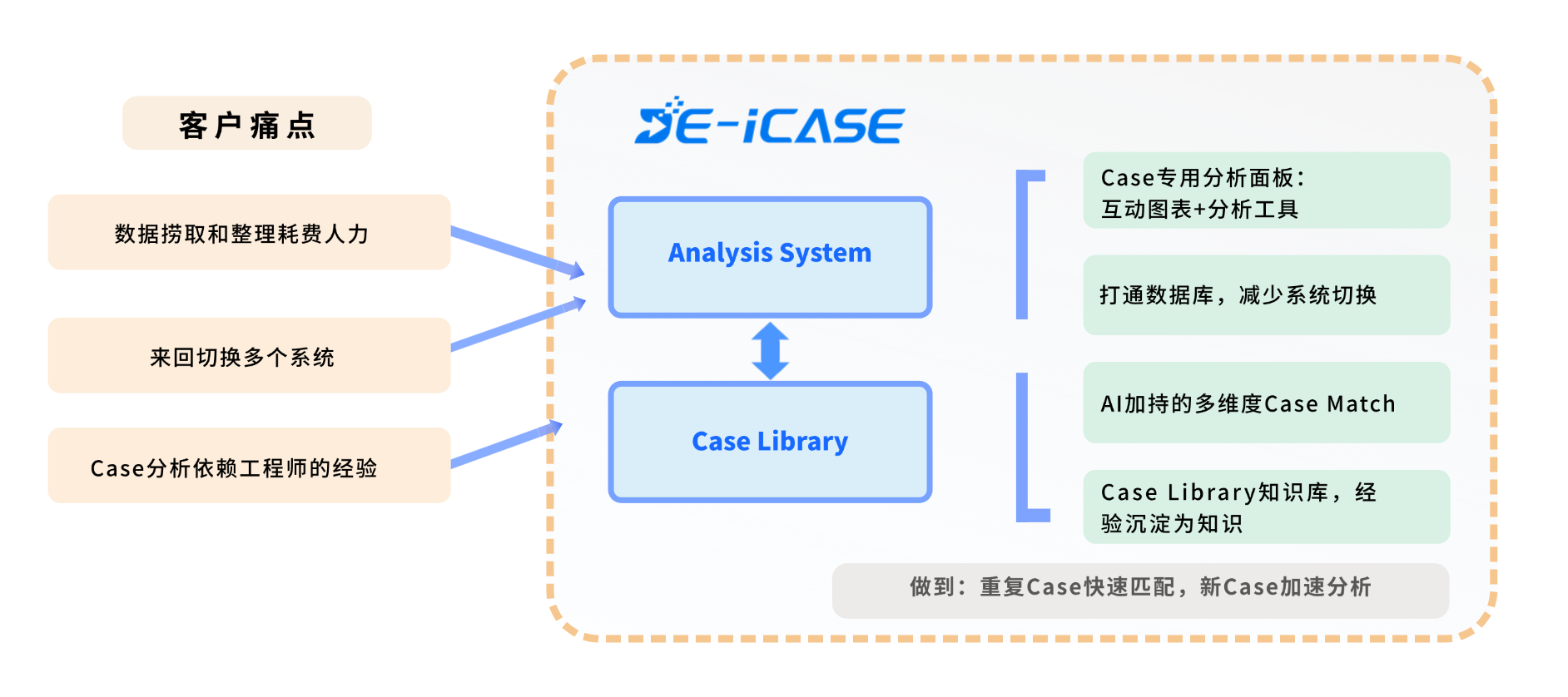 客户痛点

数据捞取和整理耗费人力

来回切换多个系统

Case分析依赖工程师的经验

DE-iCASE

Analysis System

Case Library

Case专用分析面板：
互动图表+分析工具

打通数据库，减少系统切换

AI加持的多维度Case Match

Case Library知识库，经验沉淀为知识

做到：重复Case快速匹配，新Case加速分析